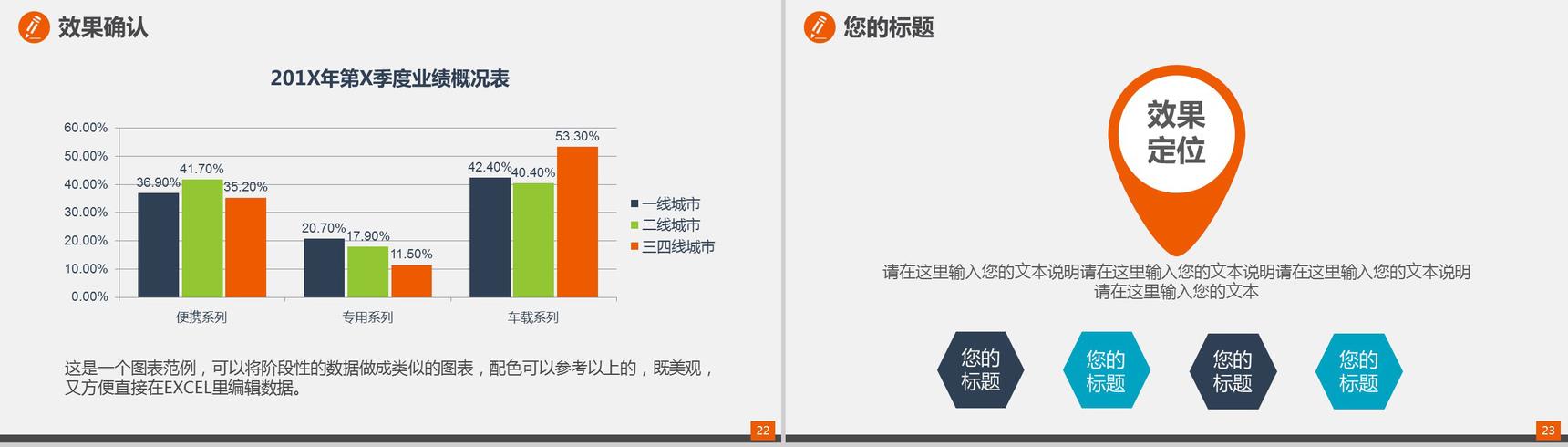 效果确认

201X年第X季度业绩概况表

60.00%
50.00%
40.00%
30.00%
20.00%
10.00%
0.00%

36.90% 41.70% 35.20%
20.70% 17.90% 11.50%
42.40% 40.40% 53.30%

便携系列 专用系列 车载系列

一线城市
二线城市
三四线城市

这是一个图表范例，可以将阶段性的数据做成类似的图表，配色可以参考以上的，既美观，又方便直接在EXCEL里编辑数据。

22

您的标题

效果定位

请在这里输入您的文本说明请在这里输入您的文本说明请在这里输入您的文本说明请在这里输入您的文本

您的标题

您的标题

您的标题

您的标题

23